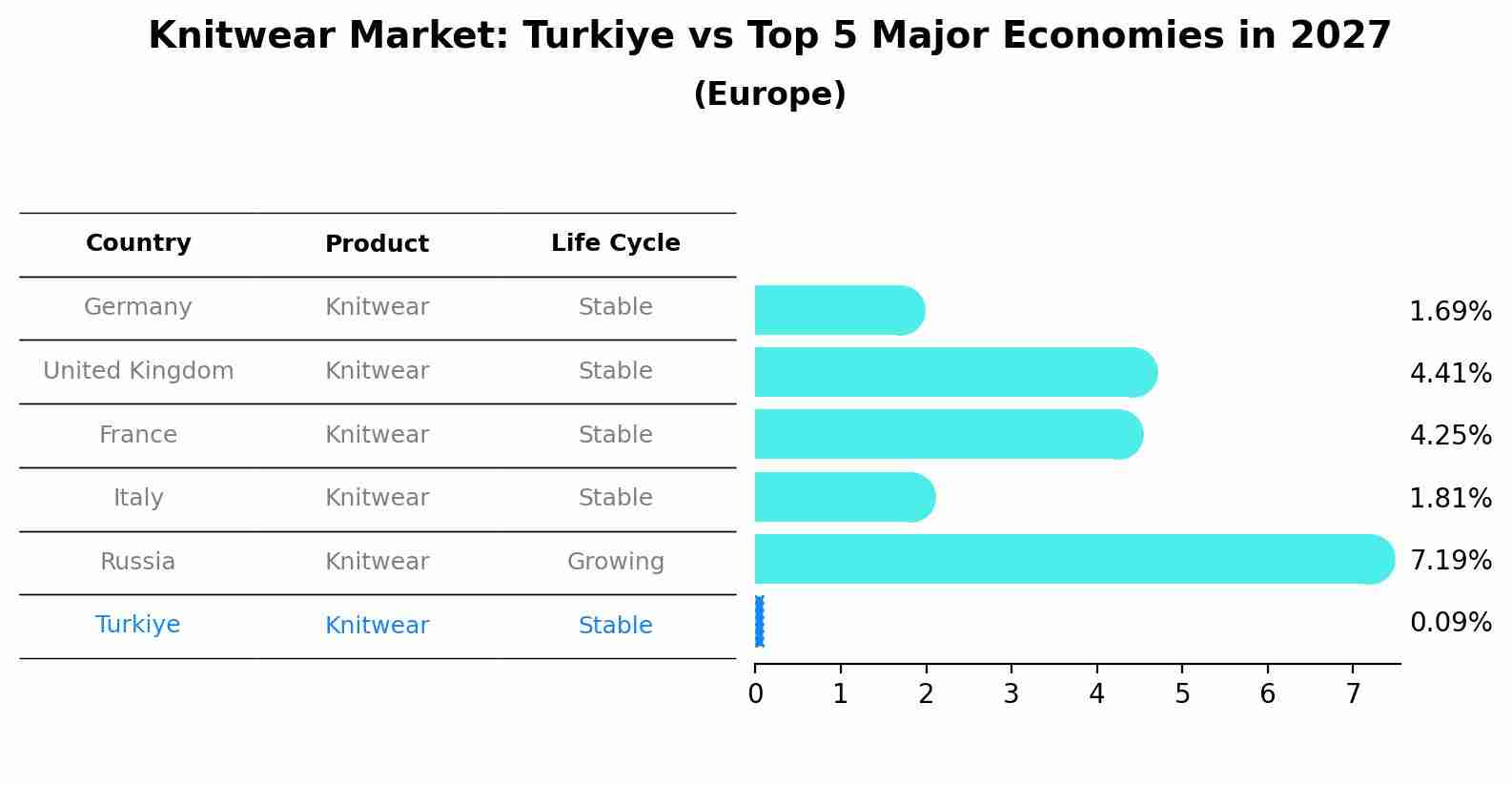 Knitwear Market: Turkiye vs Top 5 Major Economies in 2027
(Europe)

| Country | Product | Life Cycle |
|---|---|---|
| Germany | Knitwear | Stable |
| United Kingdom | Knitwear | Stable |
| France | Knitwear | Stable |
| Italy | Knitwear | Stable |
| Russia | Knitwear | Growing |
| Turkiye | Knitwear | Stable |

1.69%
4.41%
4.25%
1.81%
7.19%
0.09%

0 1 2 3 4 5 6 7